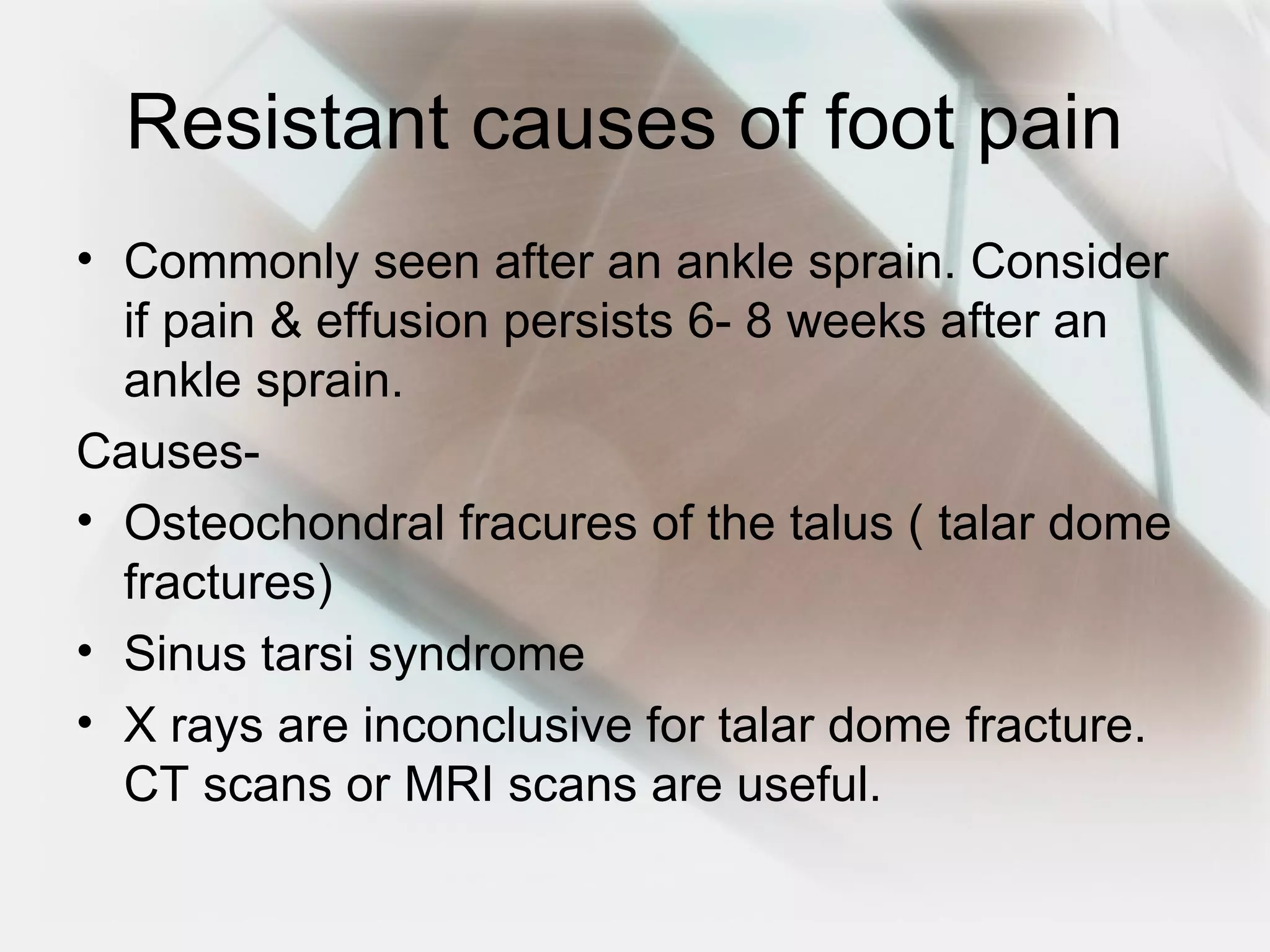 Resistant causes of foot pain

• Commonly seen after an ankle sprain. Consider if pain & effusion persists 6- 8 weeks after an ankle sprain.

Causes-

• Osteochondral fracures of the talus ( talar dome fractures)

• Sinus tarsi syndrome

• X rays are inconclusive for talar dome fracture. CT scans or MRI scans are useful.